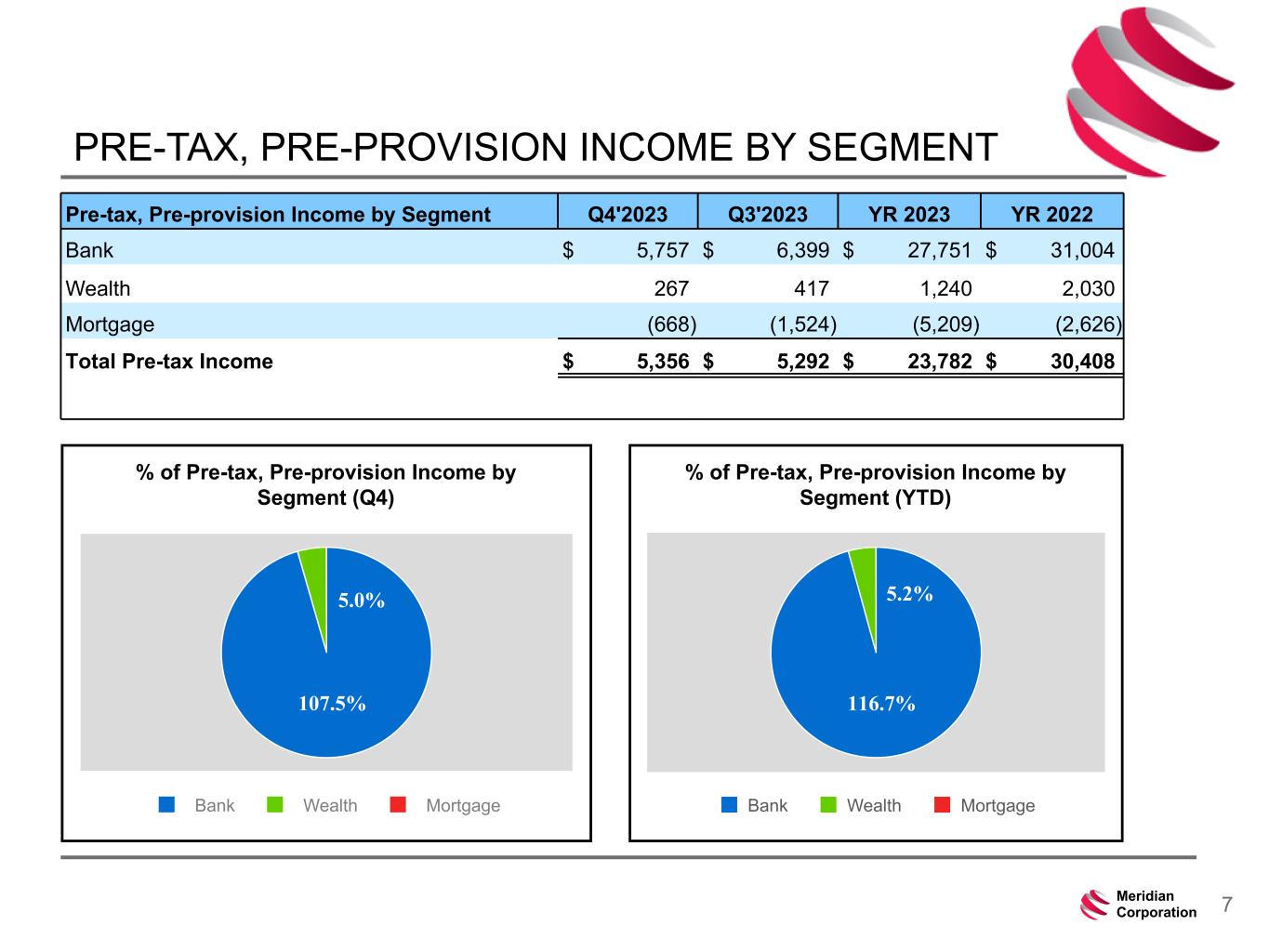 PRE-TAX, PRE-PROVISION INCOME BY SEGMENT

| Pre-tax, Pre-provision Income by Segment | Q4'2023 | Q3'2023 | YR 2023 | YR 2022 |
|---|---|---|---|---|
| Bank | $ 5,757 | $ 6,399 | $ 27,751 | $ 31,004 |
| Wealth | 267 | 417 | 1,240 | 2,030 |
| Mortgage | (668) | (1,524) | (5,209) | (2,626) |
| Total Pre-tax Income | $ 5,356 | $ 5,292 | $ 23,782 | $ 30,408 |

% of Pre-tax, Pre-provision Income by Segment (Q4)

5.0%

107.5%

Bank Wealth Mortgage

% of Pre-tax, Pre-provision Income by Segment (YTD)

5.2%

116.7%

Bank Wealth Mortgage

Meridian Corporation

7